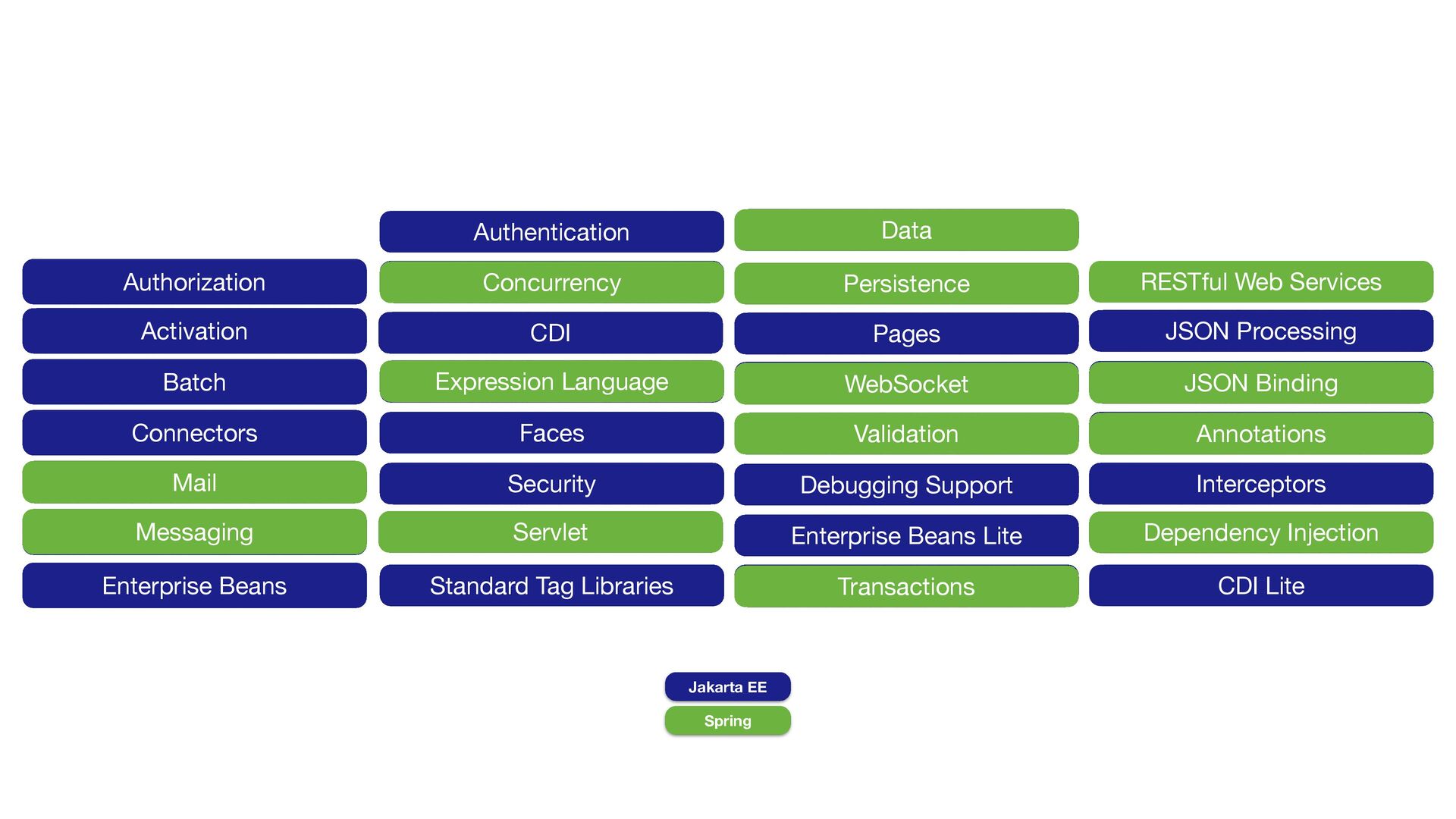 Authorization
Activation
Batch
Connectors
Mail
Messaging
Enterprise Beans

Authentication
Concurrency
CDI
Expression Language
Faces
Security
Servlet
Standard Tag Libraries

Data
Persistence
Pages
WebSocket
Validation
Debugging Support
Enterprise Beans Lite
Transactions

RESTful Web Services
JSON Processing
JSON Binding
Annotations
Interceptors
Dependency Injection
CDI Lite

Jakarta EE
Spring